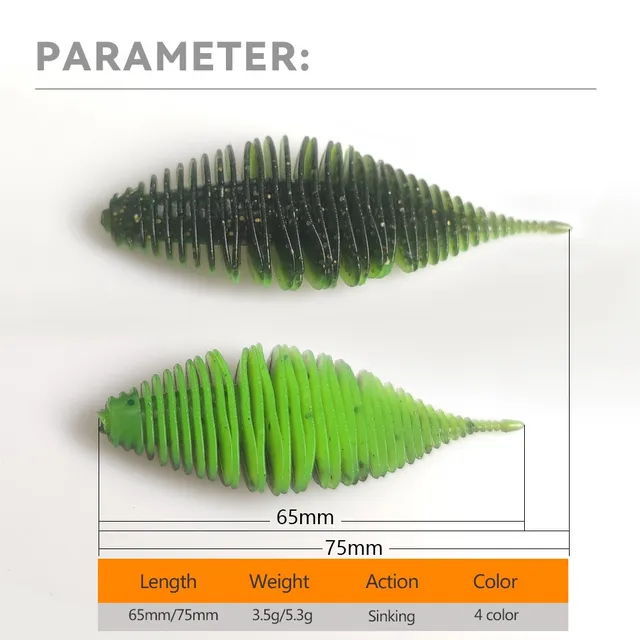 PARAMETER:

65mm

75mm

| Length | Weight | Action | Color |
|---|---|---|---|
| 65mm/75mm | 3.5g/5.3g | Sinking | 4 color |